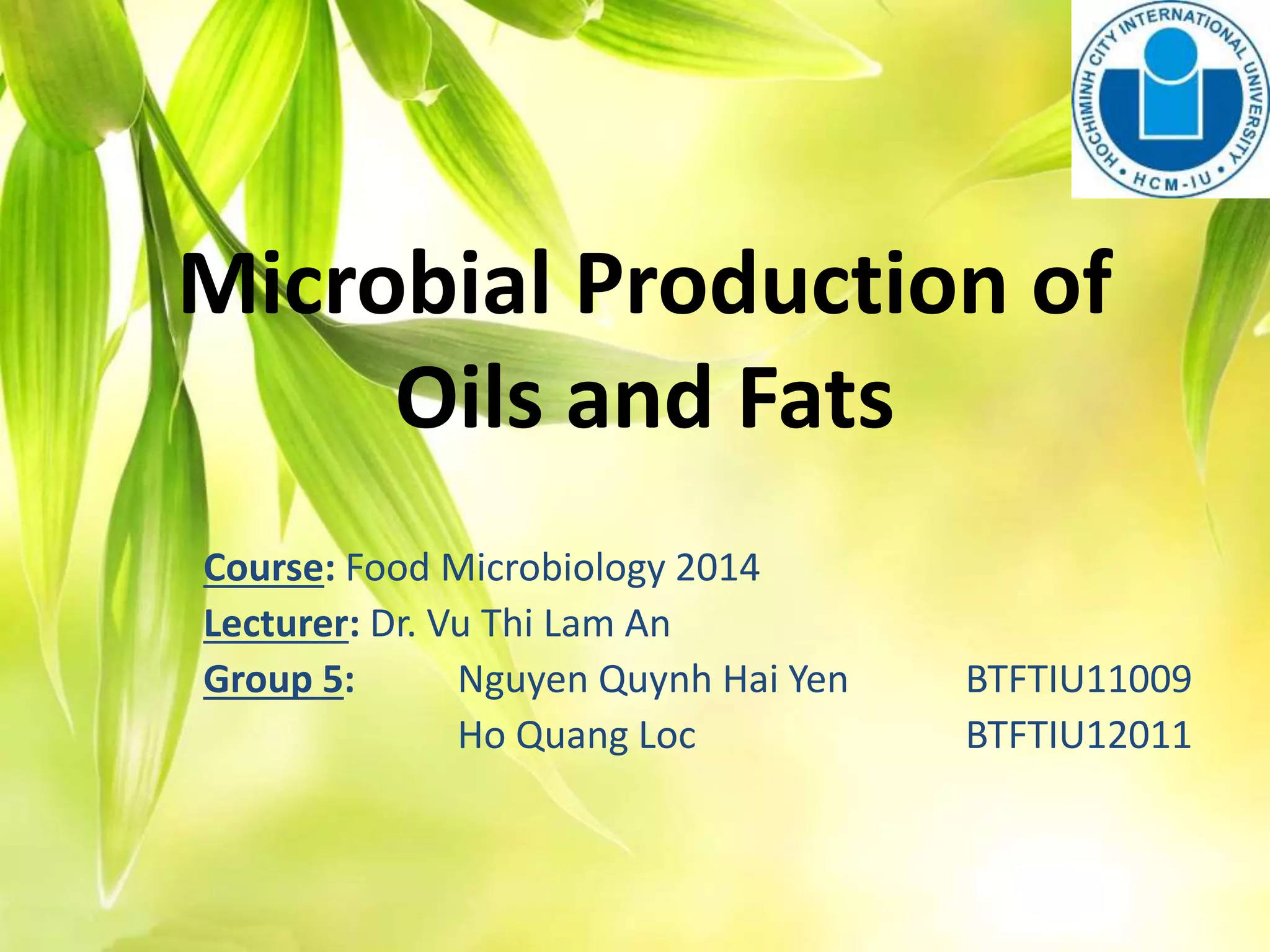 HOCHIMINH CITY INTERNATIONAL UNIVERSITY • HCM-IU •

Microbial Production of Oils and Fats

Course: Food Microbiology 2014
Lecturer: Dr. Vu Thi Lam An
Group 5: Nguyen Quynh Hai Yen BTFTIU11009
Ho Quang Loc BTFTIU12011